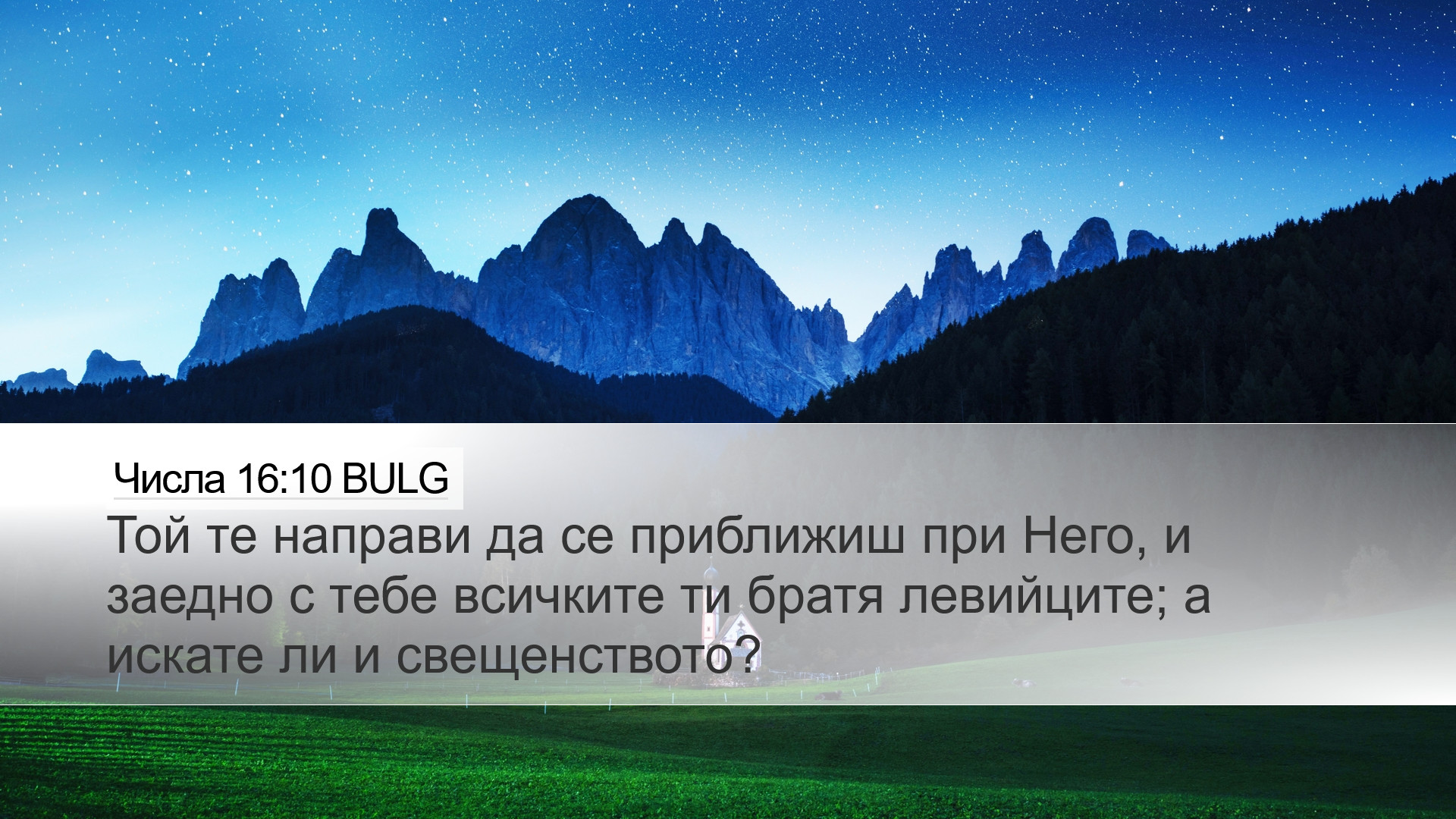 Числа 16:10 BULG

Той те направи да се приближиш при Него, и заедно с тебе всичките ти братя левийците; а искате ли и свещенството?